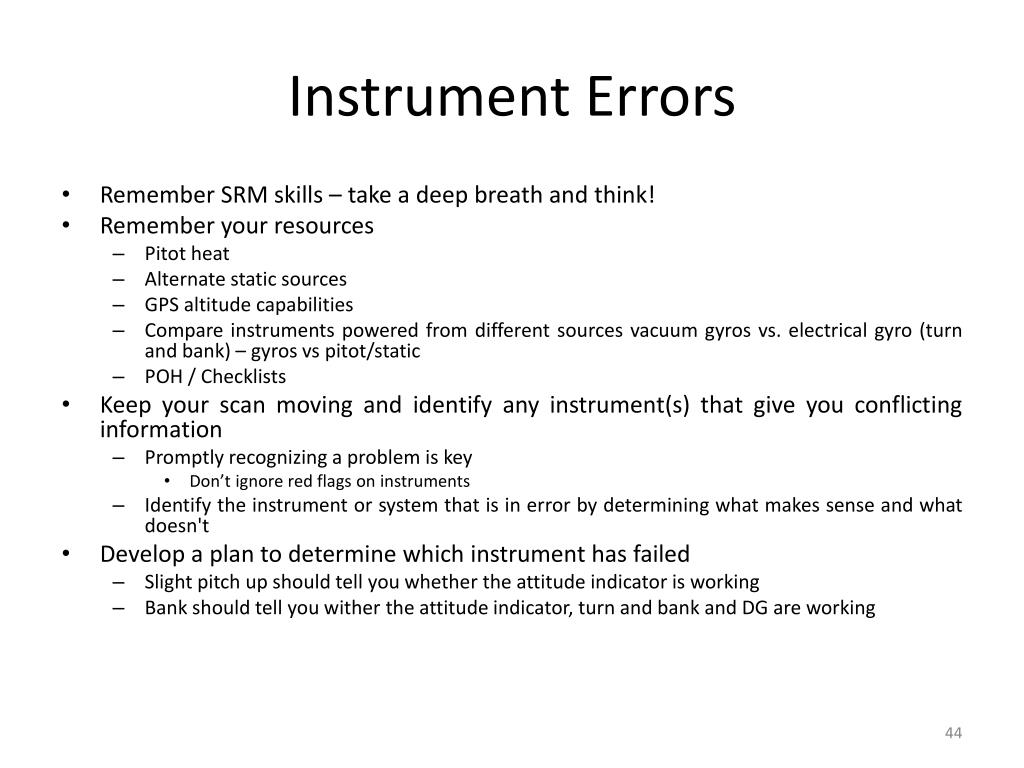 Instrument Errors

• Remember SRM skills – take a deep breath and think!
• Remember your resources
– Pitot heat
– Alternate static sources
– GPS altitude capabilities
– Compare instruments powered from different sources vacuum gyros vs. electrical gyro (turn and bank) – gyros vs pitot/static
– POH / Checklists
• Keep your scan moving and identify any instrument(s) that give you conflicting information
– Promptly recognizing a problem is key
• Don't ignore red flags on instruments
– Identify the instrument or system that is in error by determining what makes sense and what doesn't
• Develop a plan to determine which instrument has failed
– Slight pitch up should tell you whether the attitude indicator is working
– Bank should tell you wither the attitude indicator, turn and bank and DG are working

44